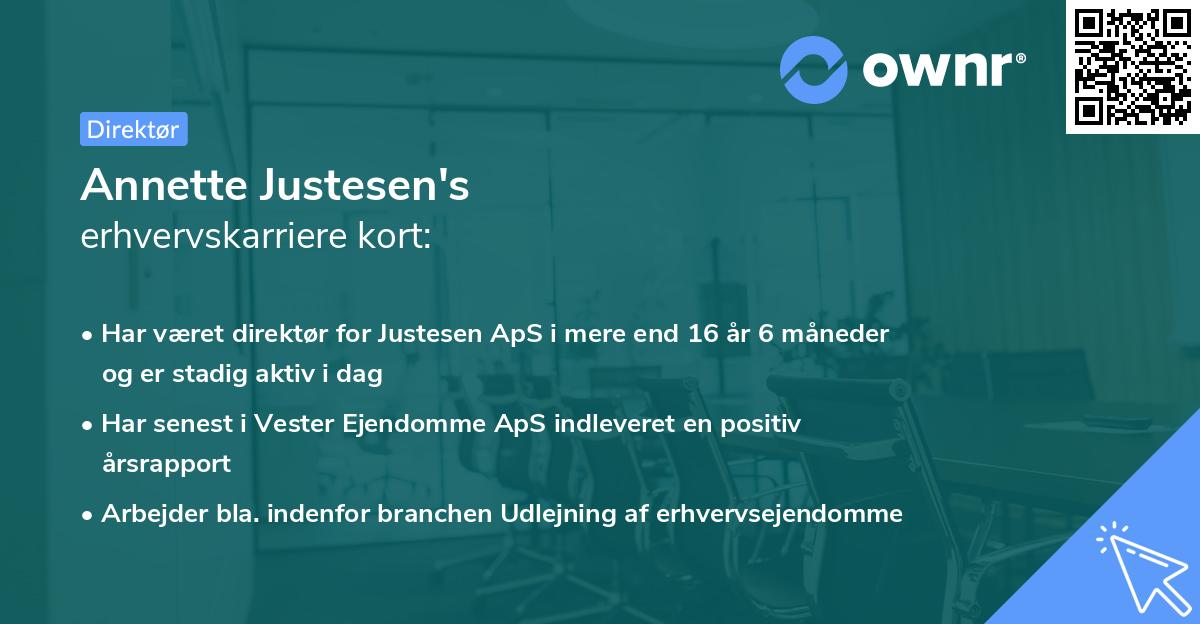 ownr®

Direktør

Annette Justesen's
erhvervskarriere kort:

• Har været direktør for Justesen ApS i mere end 16 år 6 måneder og er stadig aktiv i dag
• Har senest i Vester Ejendomme ApS indleveret en positiv årsrapport
• Arbejder bla. indenfor branchen Udlejning af erhvervsejendomme